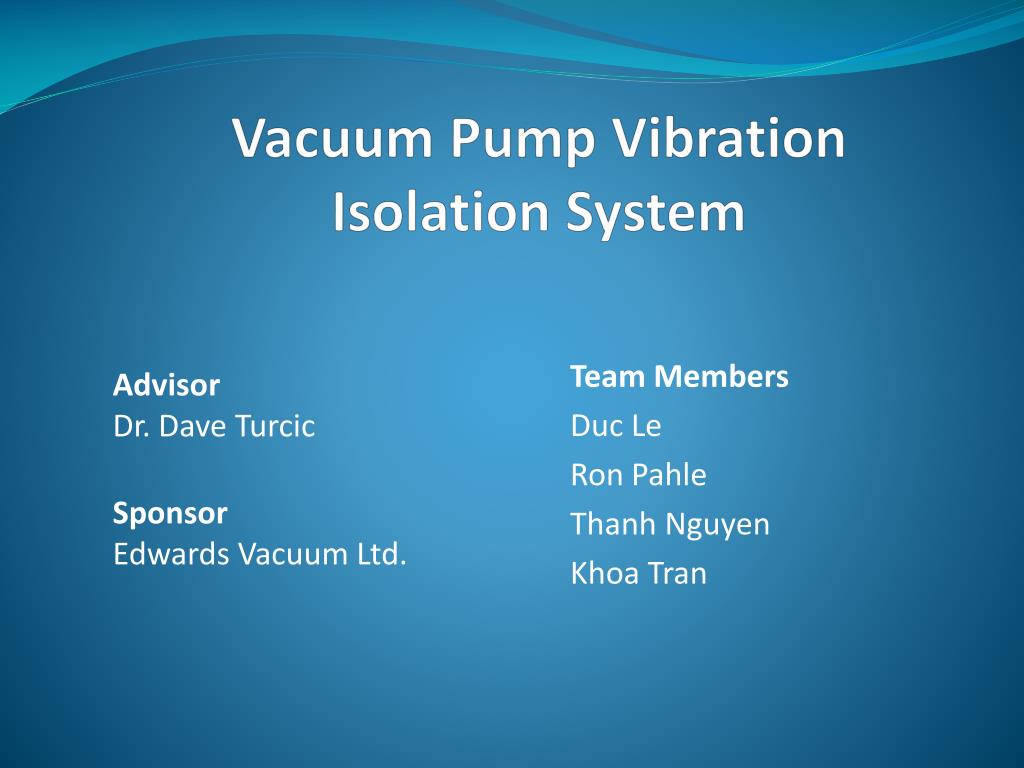 Vacuum Pump Vibration Isolation System

Advisor
Dr. Dave Turcic

Sponsor
Edwards Vacuum Ltd.

Team Members
Duc Le
Ron Pahle
Thanh Nguyen
Khoa Tran